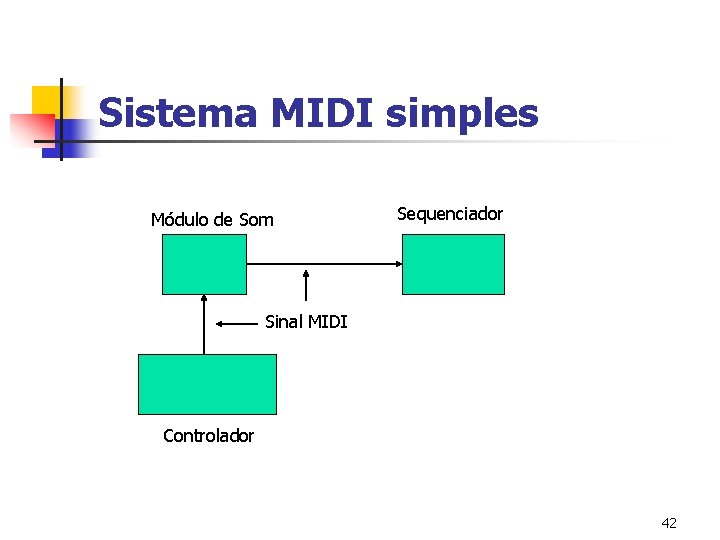 Sistema MIDI simples

Módulo de Som

Sequenciador

Sinal MIDI

Controlador

42